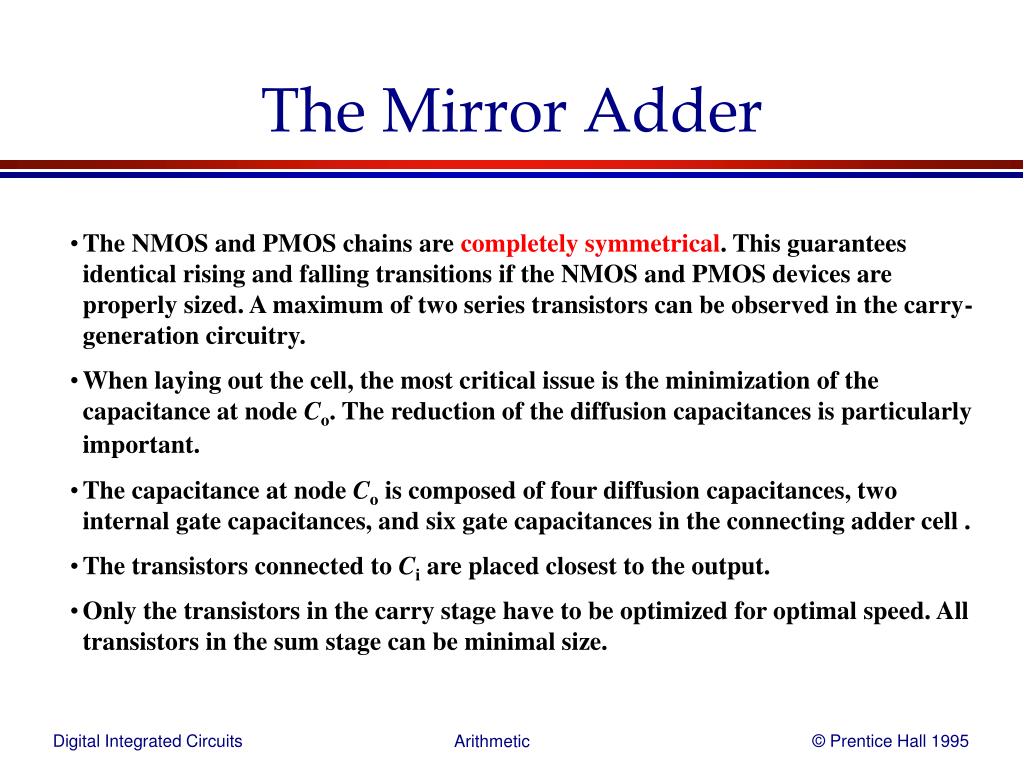 The Mirror Adder

• The NMOS and PMOS chains are completely symmetrical. This guarantees identical rising and falling transitions if the NMOS and PMOS devices are properly sized. A maximum of two series transistors can be observed in the carry-generation circuitry.

• When laying out the cell, the most critical issue is the minimization of the capacitance at node $C_o$. The reduction of the diffusion capacitances is particularly important.

• The capacitance at node $C_o$ is composed of four diffusion capacitances, two internal gate capacitances, and six gate capacitances in the connecting adder cell .

• The transistors connected to $C_i$ are placed closest to the output.

• Only the transistors in the carry stage have to be optimized for optimal speed. All transistors in the sum stage can be minimal size.

Digital Integrated Circuits Arithmetic © Prentice Hall 1995